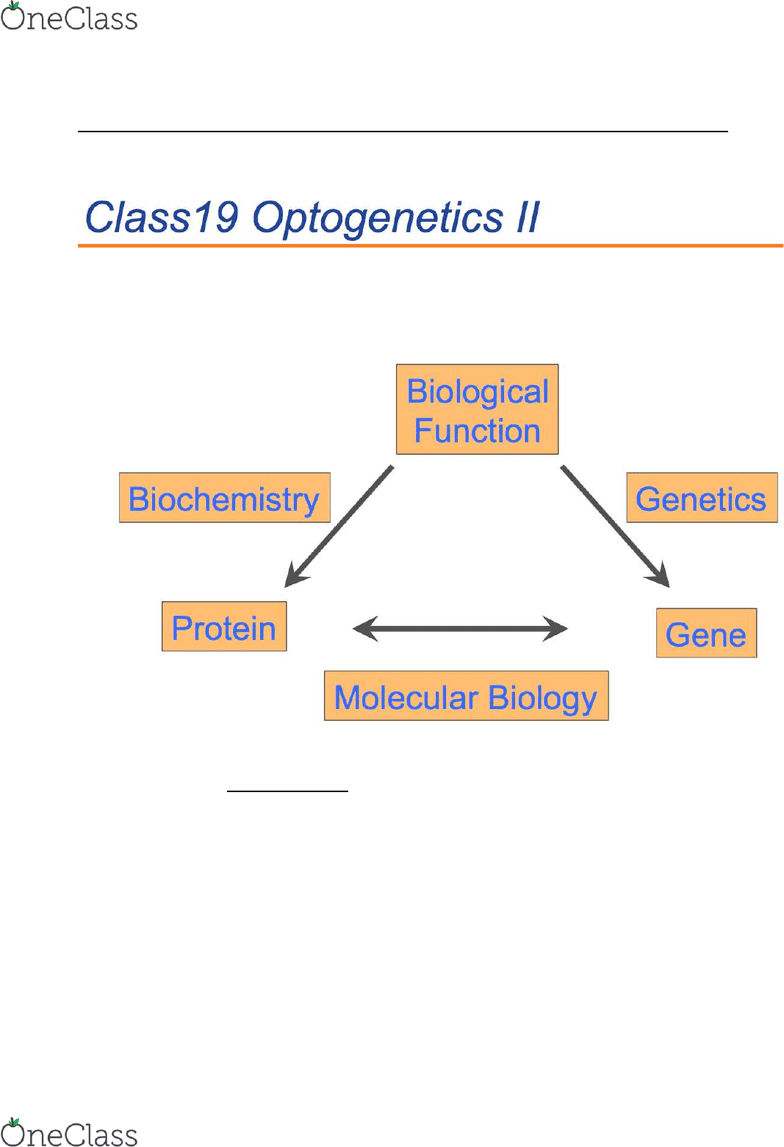 OneClass

Class19 Optogenetics II

Biological Function

Biochemistry

Genetics

Protein

Gene

Molecular Biology

OneClass